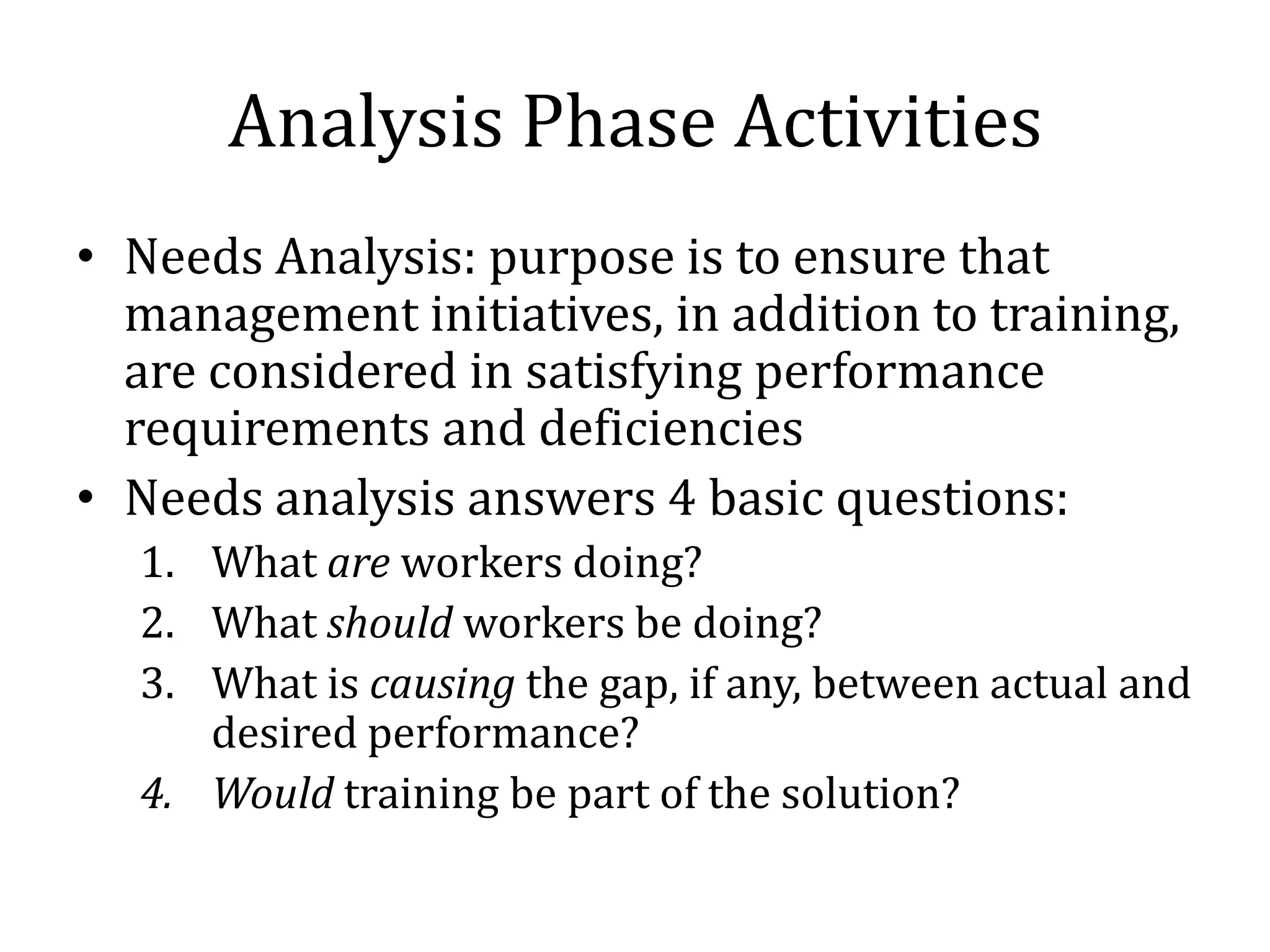 Analysis Phase Activities

• Needs Analysis: purpose is to ensure that management initiatives, in addition to training, are considered in satisfying performance requirements and deficiencies

• Needs analysis answers 4 basic questions:

1. What are workers doing?
2. What should workers be doing?
3. What is causing the gap, if any, between actual and desired performance?
4. Would training be part of the solution?